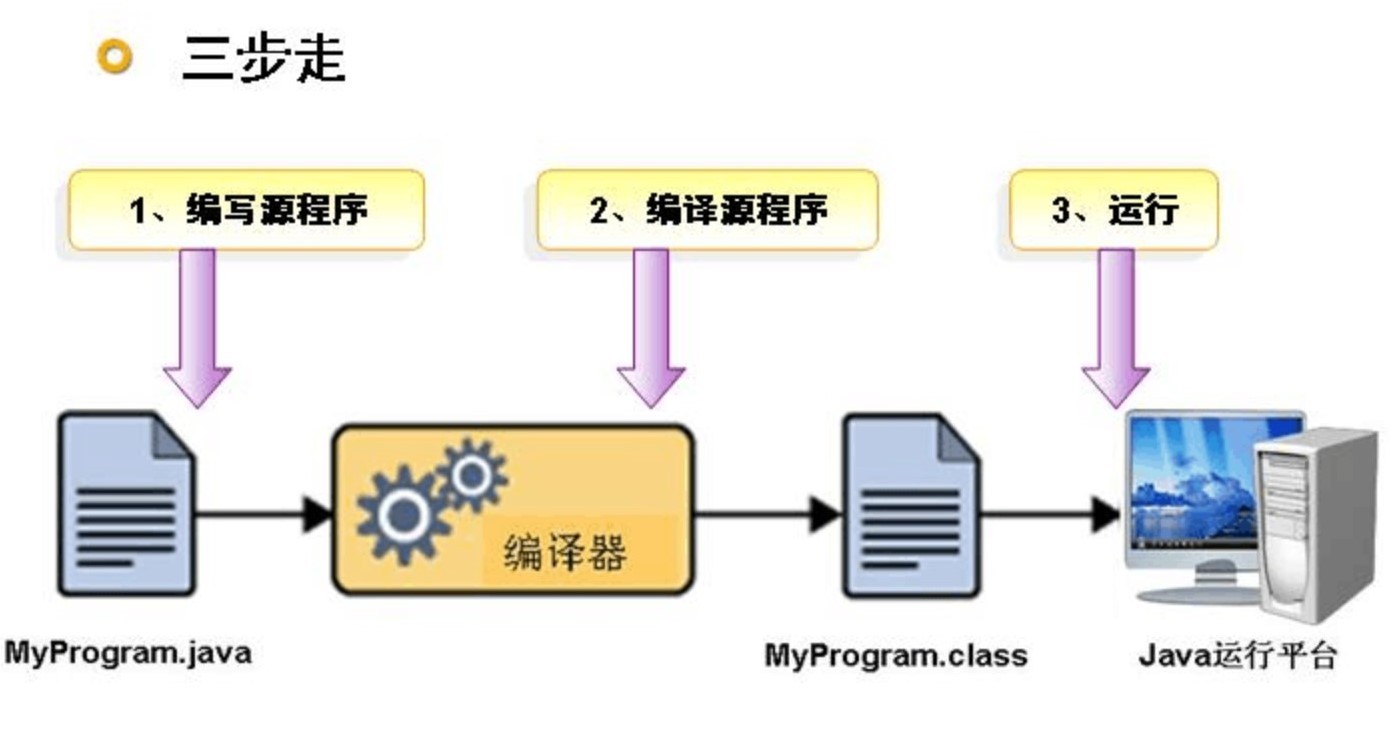 三步走

1、编写源程序

2、编译源程序

3、运行

编译器

MyProgram.java

MyProgram.class

Java运行平台